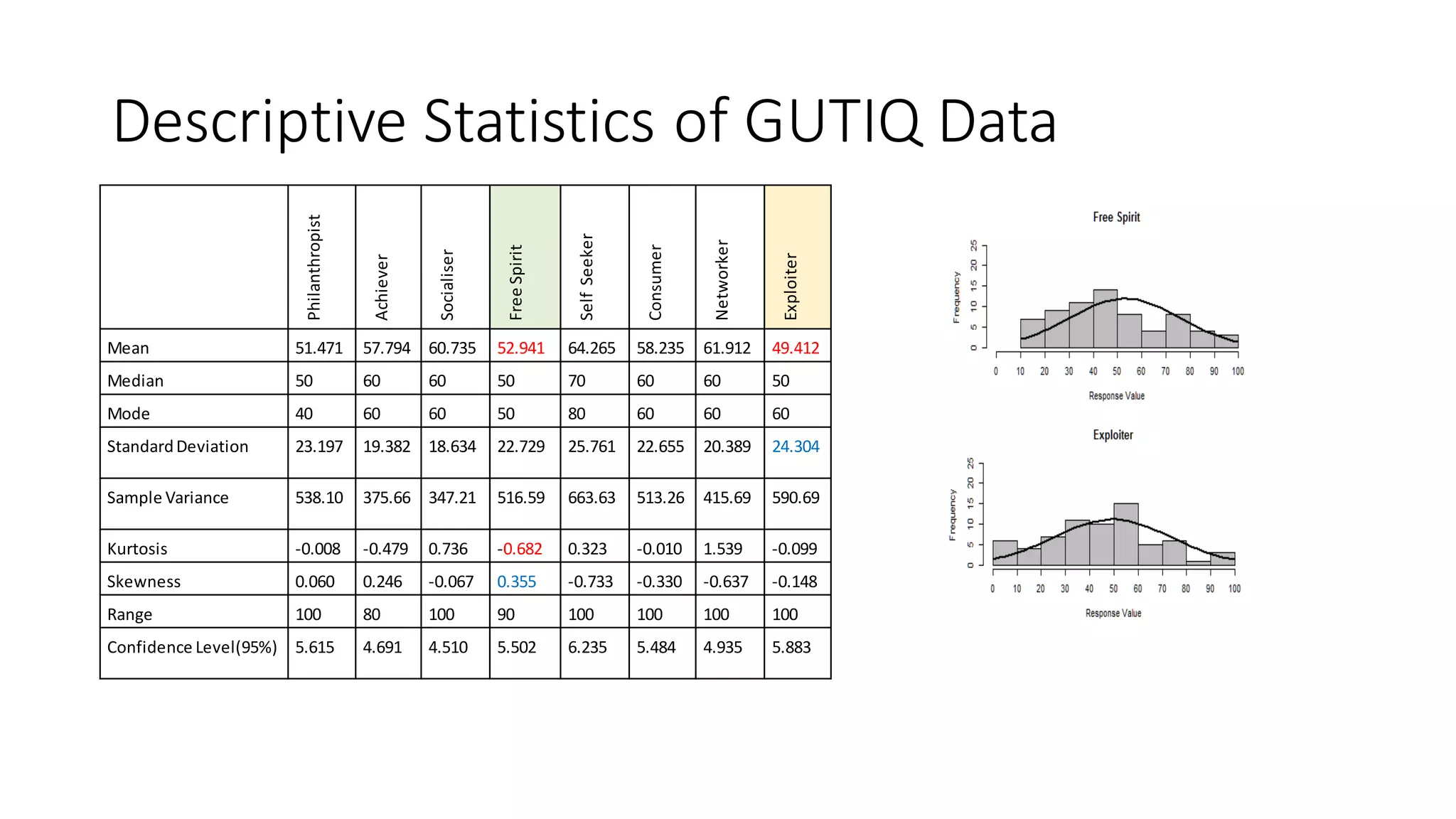 Descriptive Statistics of GUTIQ Data

| | Philanthropist | Achiever | Socialiser | Free Spirit | Self Seeker | Consumer | Networker | Exploiter |
|---|---|---|---|---|---|---|---|---|
| Mean | 51.471 | 57.794 | 60.735 | 52.941 | 64.265 | 58.235 | 61.912 | 49.412 |
| Median | 50 | 60 | 60 | 50 | 70 | 60 | 60 | 50 |
| Mode | 40 | 60 | 60 | 50 | 80 | 60 | 60 | 60 |
| Standard Deviation | 23.197 | 19.382 | 18.634 | 22.729 | 25.761 | 22.655 | 20.389 | 24.304 |
| Sample Variance | 538.10 | 375.66 | 347.21 | 516.59 | 663.63 | 513.26 | 415.69 | 590.69 |
| Kurtosis | -0.008 | -0.479 | 0.736 | -0.682 | 0.323 | -0.010 | 1.539 | -0.099 |
| Skewness | 0.060 | 0.246 | -0.067 | 0.355 | -0.733 | -0.330 | -0.637 | -0.148 |
| Range | 100 | 80 | 100 | 90 | 100 | 100 | 100 | 100 |
| Confidence Level(95%) | 5.615 | 4.691 | 4.510 | 5.502 | 6.235 | 5.484 | 4.935 | 5.883 |

Free Spirit
Frequency
0 5 10 15 20 25
0 10 20 30 40 50 60 70 80 90 100
Response Value

Exploiter
Frequency
0 5 10 15 20 25
0 10 20 30 40 50 60 70 80 90 100
Response Value